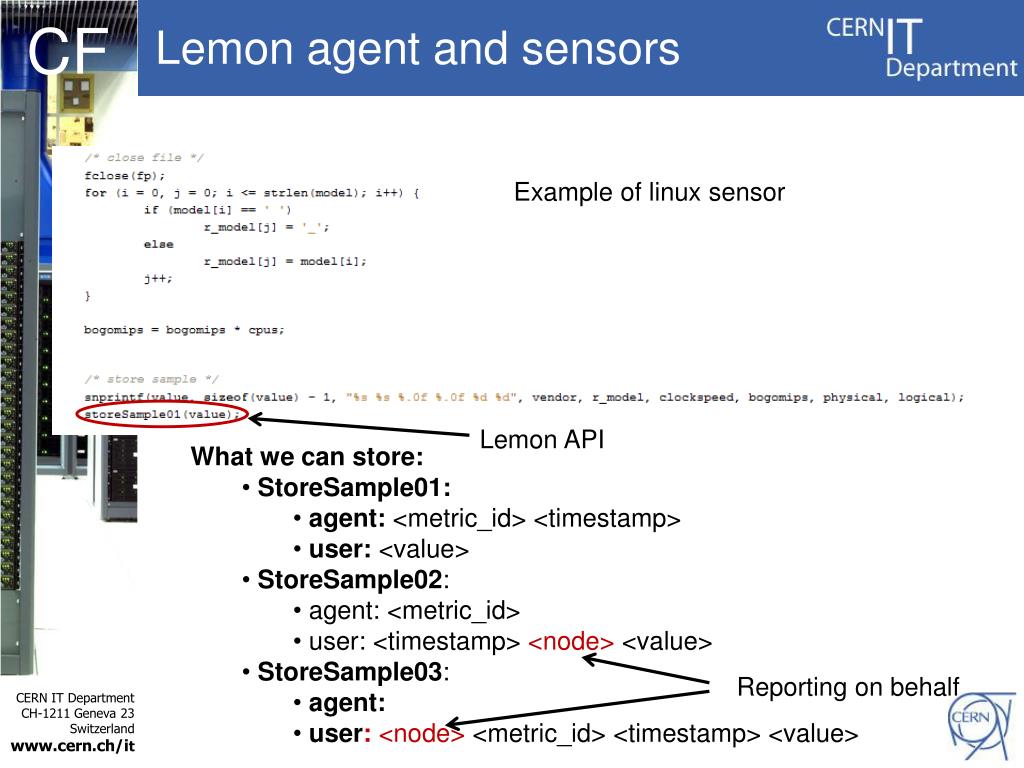 CF

Lemon agent and sensors

CERN IT Department

/* close file */
fclose(fp);
for (i = 0, j = 0; i <= strlen(model); i++) {
if (model[i] == ' ')
r_model[j] = '_';
else
r_model[j] = model[i];
j++;
}

bogomips = bogomips * cpus;

/* store sample */
snprintf(value, sizeof(value) - 1, "%s %s %.0f %.0f %d %d", vendor, r_model, clockspeed, bogomips, physical, logical);
storeSample01(value);

Example of linux sensor

Lemon API

What we can store:
• StoreSample01:
• agent: <metric_id> <timestamp>
• user: <value>
• StoreSample02:
• agent: <metric_id>
• user: <timestamp> <node> <value>
• StoreSample03:
• agent:
• user: <node> <metric_id> <timestamp> <value>

Reporting on behalf

CERN IT Department
CH-1211 Geneva 23
Switzerland
www.cern.ch/it

CERN